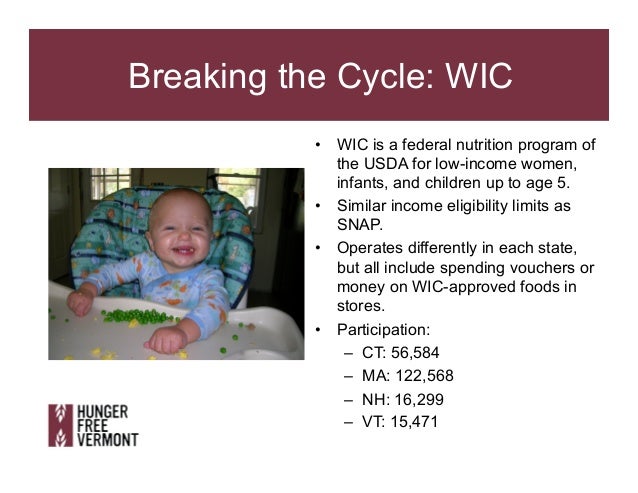 Breaking the Cycle: WIC

• WIC is a federal nutrition program of the USDA for low-income women, infants, and children up to age 5.
• Similar income eligibility limits as SNAP.
• Operates differently in each state, but all include spending vouchers or money on WIC-approved foods in stores.
• Participation:
  – CT: 56,584
  – MA: 122,568
  – NH: 16,299
  – VT: 15,471

HUNGER FREE VERMONT